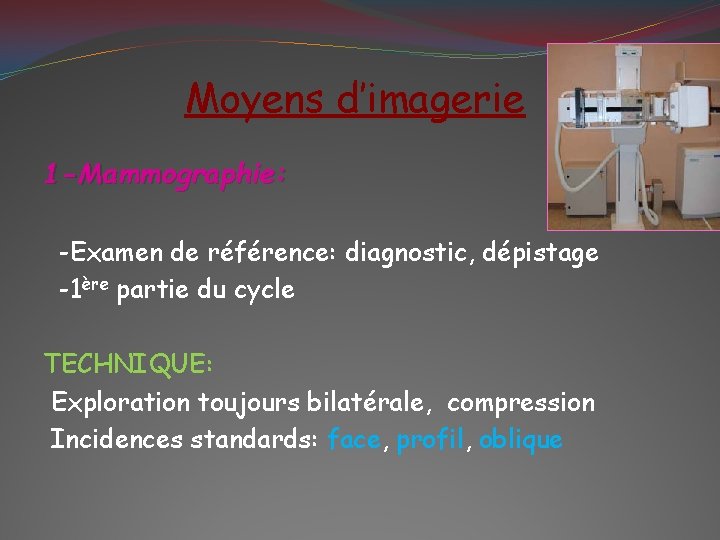 Moyens d'imagerie

1-Mammographie:

-Examen de référence: diagnostic, dépistage
-1ère partie du cycle

TECHNIQUE:
Exploration toujours bilatérale, compression
Incidences standards: face, profil, oblique